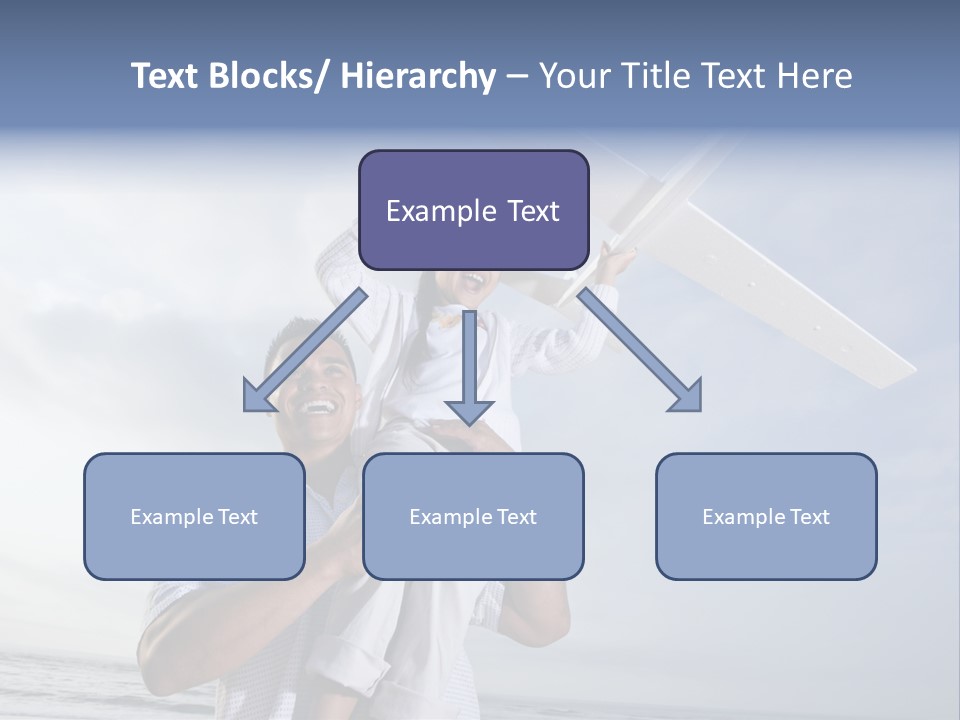 Text Blocks/ Hierarchy – Your Title Text Here

Example Text

Example Text

Example Text

Example Text